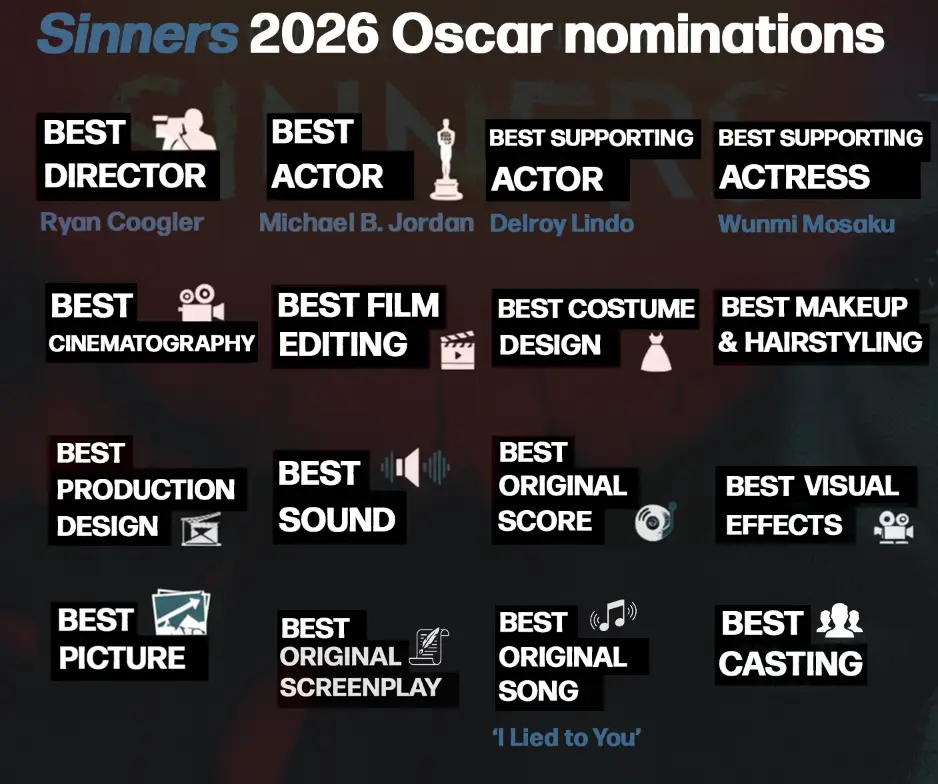 Sinners 2026 Oscar nominations

BEST DIRECTOR
Ryan Coogler

BEST ACTOR
Michael B. Jordan

BEST SUPPORTING ACTOR
Delroy Lindo

BEST SUPPORTING ACTRESS
Wunmi Mosaku

BEST CINEMATOGRAPHY

BEST FILM EDITING

BEST COSTUME DESIGN

BEST MAKEUP & HAIRSTYLING

BEST PRODUCTION DESIGN

BEST SOUND

BEST ORIGINAL SCORE

BEST VISUAL EFFECTS

BEST PICTURE

BEST ORIGINAL SCREENPLAY

BEST ORIGINAL SONG
'I Lied to You'

BEST CASTING